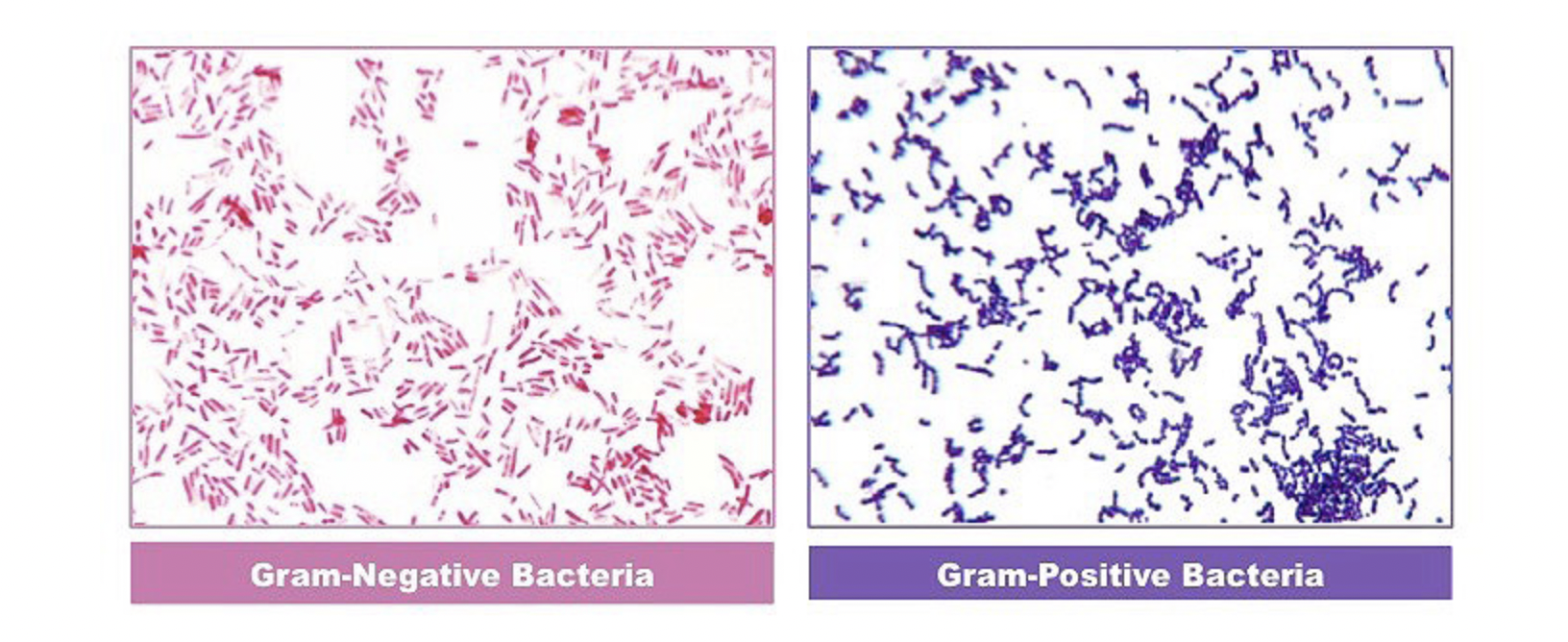 Gram-Negative Bacteria

Gram-Positive Bacteria